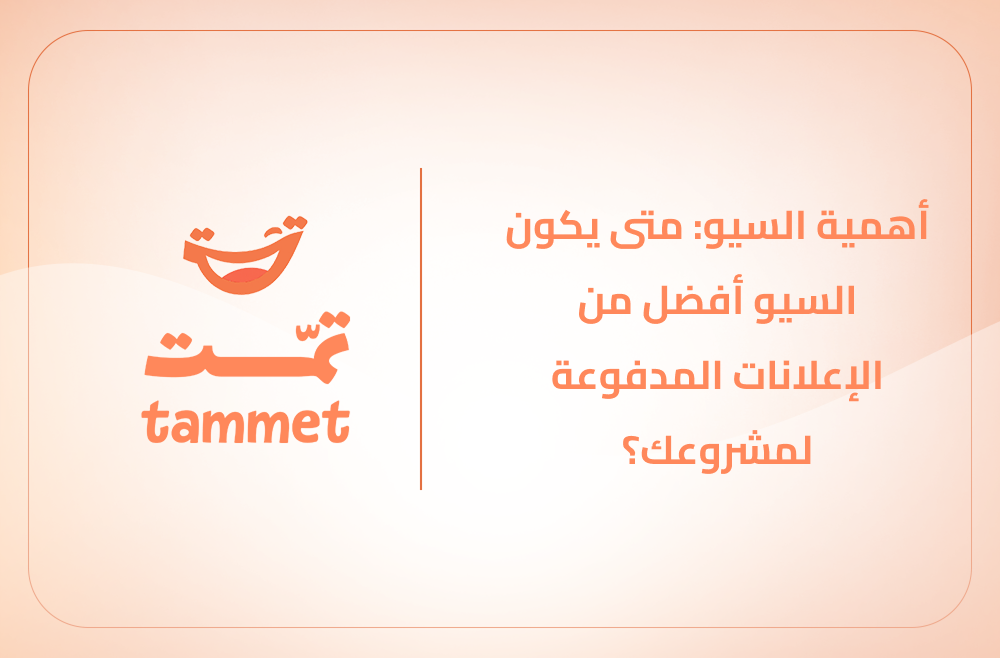 أهمية السيو: متى يكون السيو أفضل من الإعلانات المدفوعة لمشروعك؟

تمّت
tammet